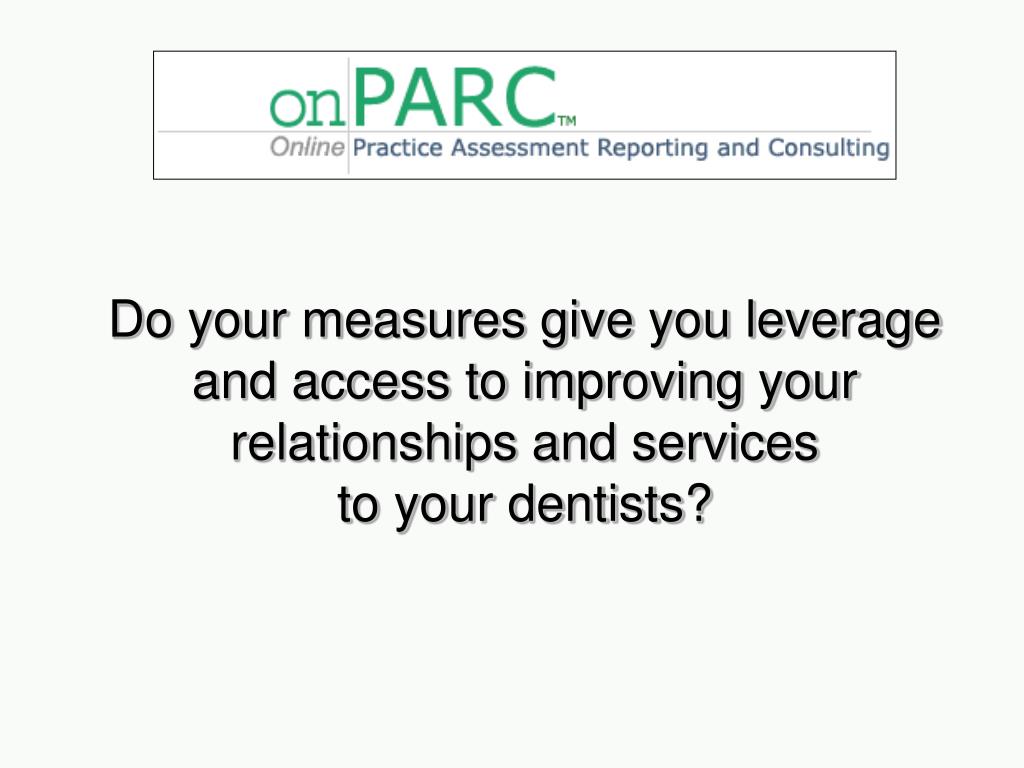 onPARC™
Online Practice Assessment Reporting and Consulting

Do your measures give you leverage and access to improving your relationships and services to your dentists?